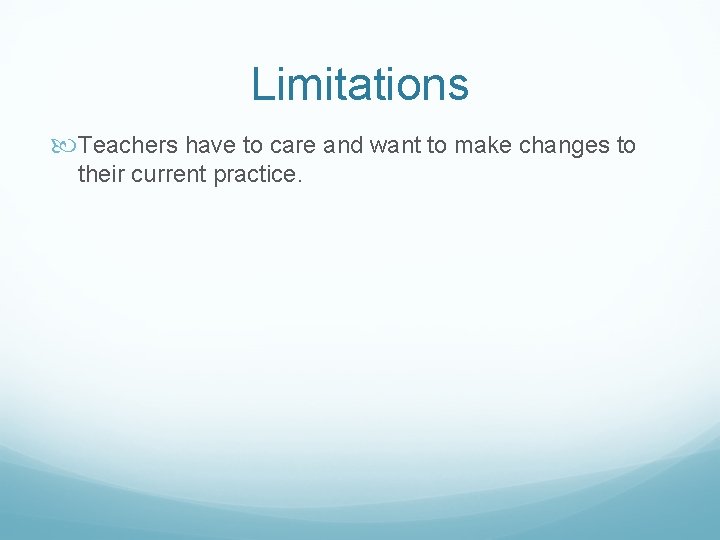 Limitations

Teachers have to care and want to make changes to their current practice.